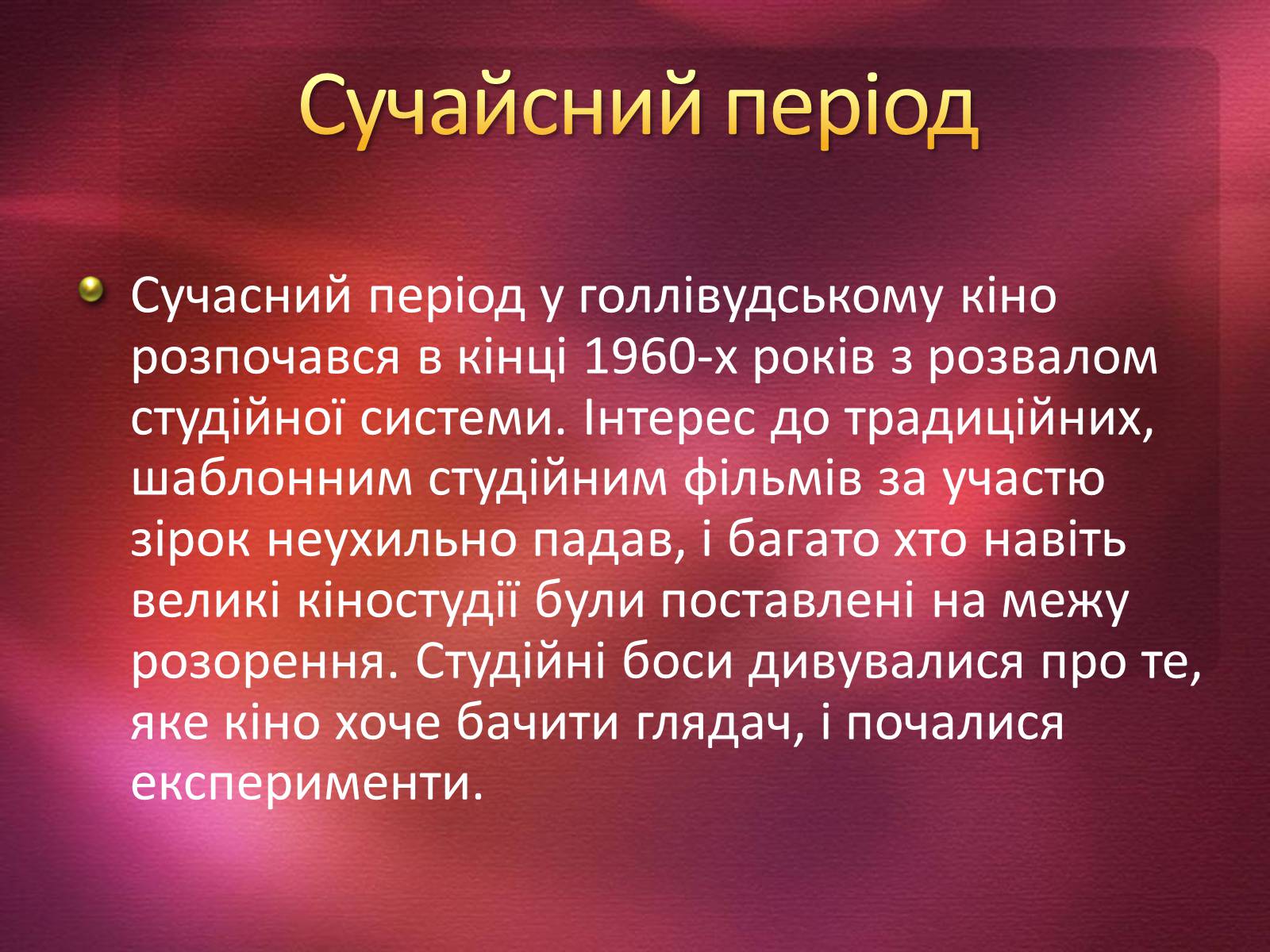 Сучайсний період

Сучасний період у голлівудському кіно розпочався в кінці 1960-х років з розвалом студійної системи. Інтерес до традиційних, шаблонним студійним фільмів за участю зірок неухильно падав, і багато хто навіть великі кіностудії були поставлені на межу розорення. Студійні боси дивувалися про те, яке кіно хоче бачити глядач, і почалися експерименти.